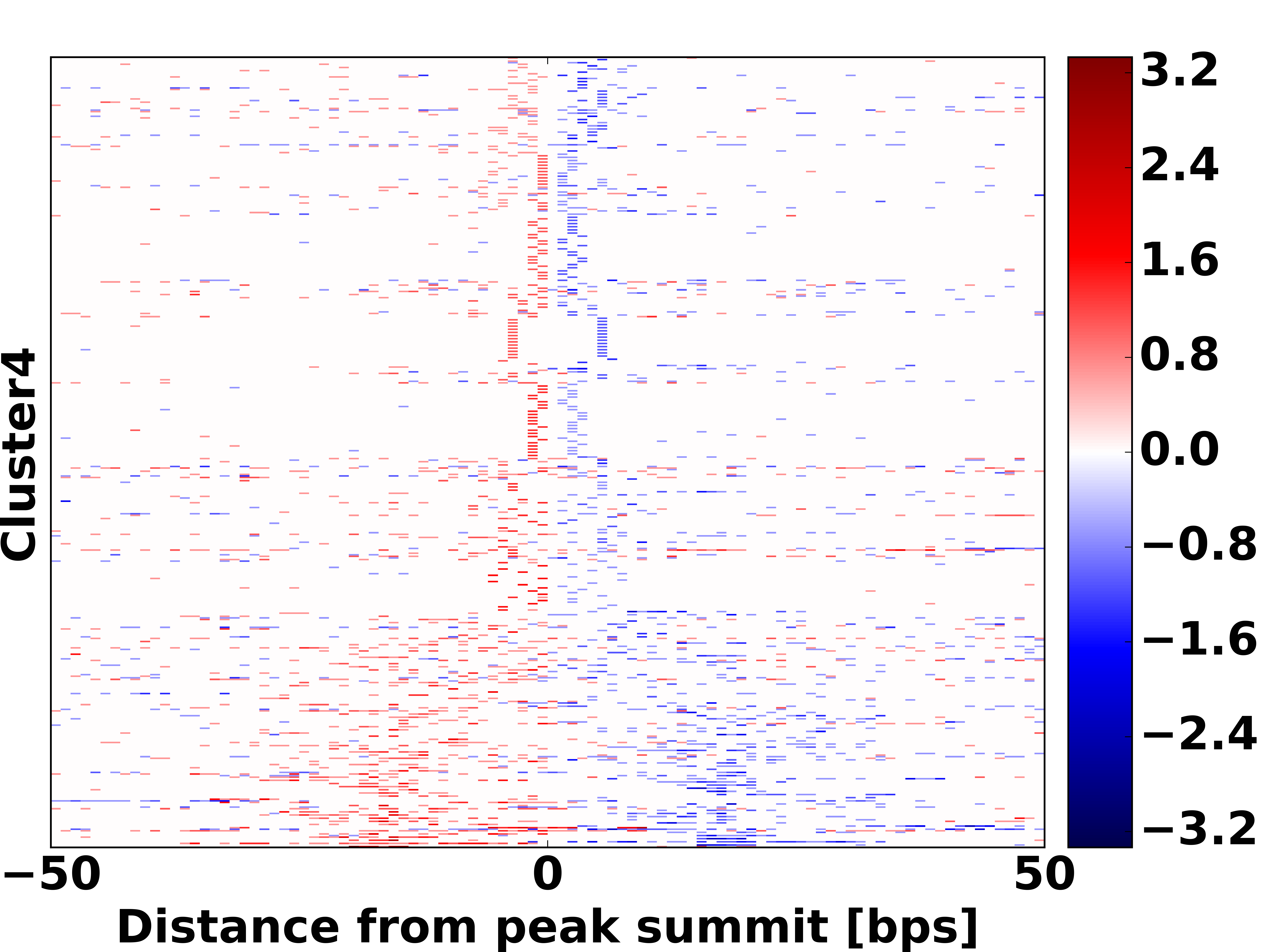 Cluster4

−50
0
50
Distance from peak summit [bps]

3.2
2.4
1.6
0.8
0.0
−0.8
−1.6
−2.4
−3.2